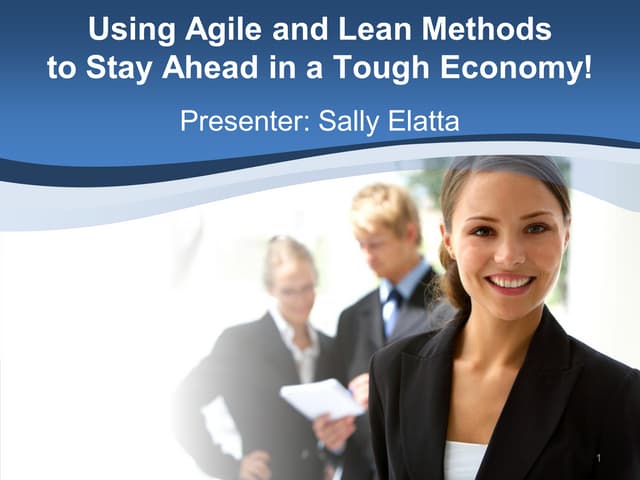 Using Agile and Lean Methods to Stay Ahead in a Tough Economy!

Presenter: Sally Elatta

1